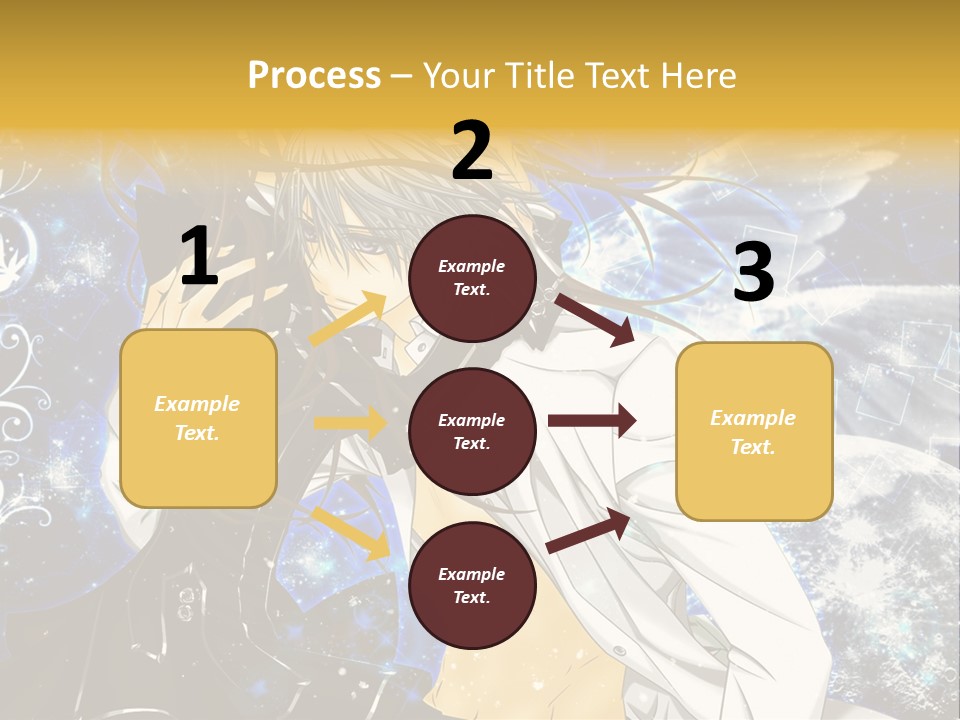 Process – Your Title Text Here

1

Example Text.

2

Example Text.

Example Text.

Example Text.

3

Example Text.